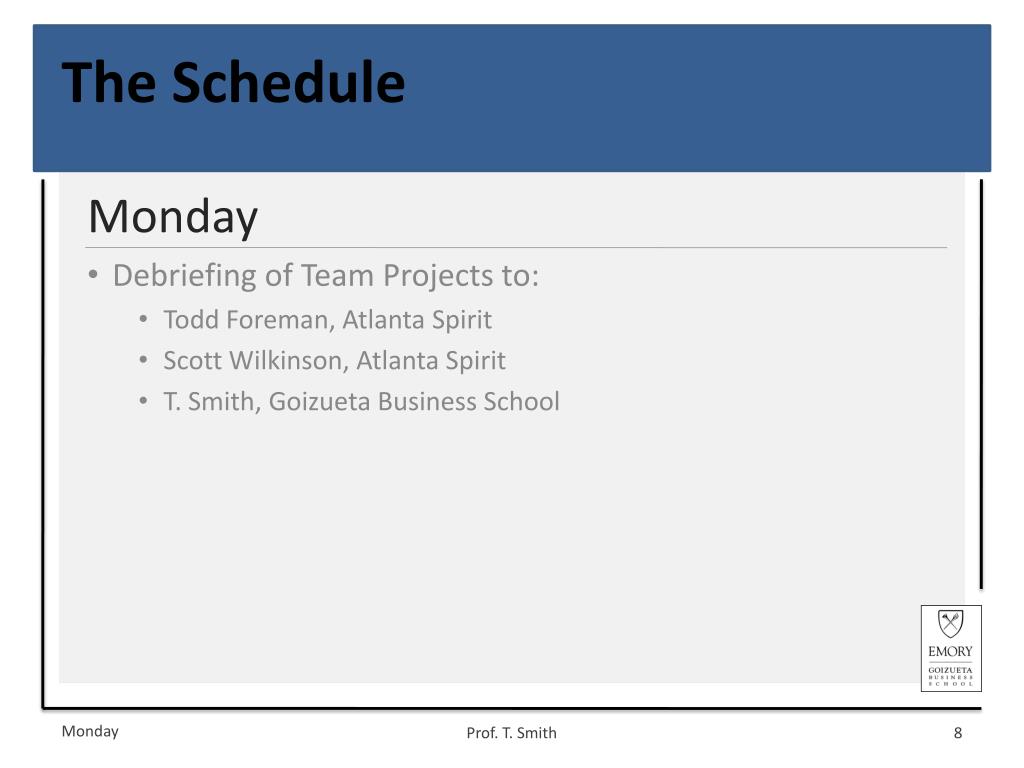 The Schedule

Monday

• Debriefing of Team Projects to:
  • Todd Foreman, Atlanta Spirit
  • Scott Wilkinson, Atlanta Spirit
  • T. Smith, Goizueta Business School

EMORY
GOIZUETA
BUSINESS
SCHOOL

Monday

Prof. T. Smith

8